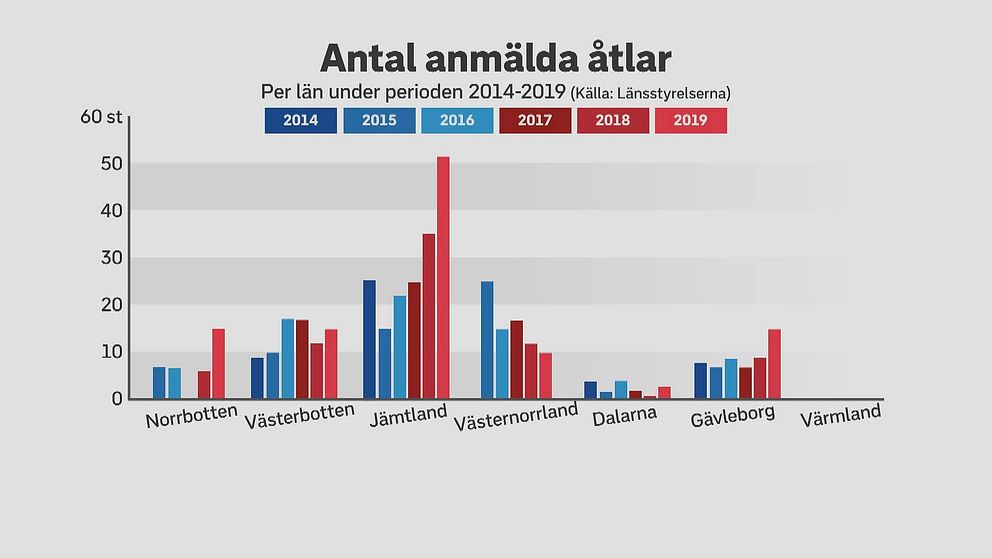 Antal anmälda åtlar
Per län under perioden 2014-2019 (Källa: Länsstyrelserna)
2014 2015 2016 2017 2018 2019

60 st
50
40
30
20
10
0

Norrbotten Västerbotten Jämtland Västernorrland Dalarna Gävleborg Värmland